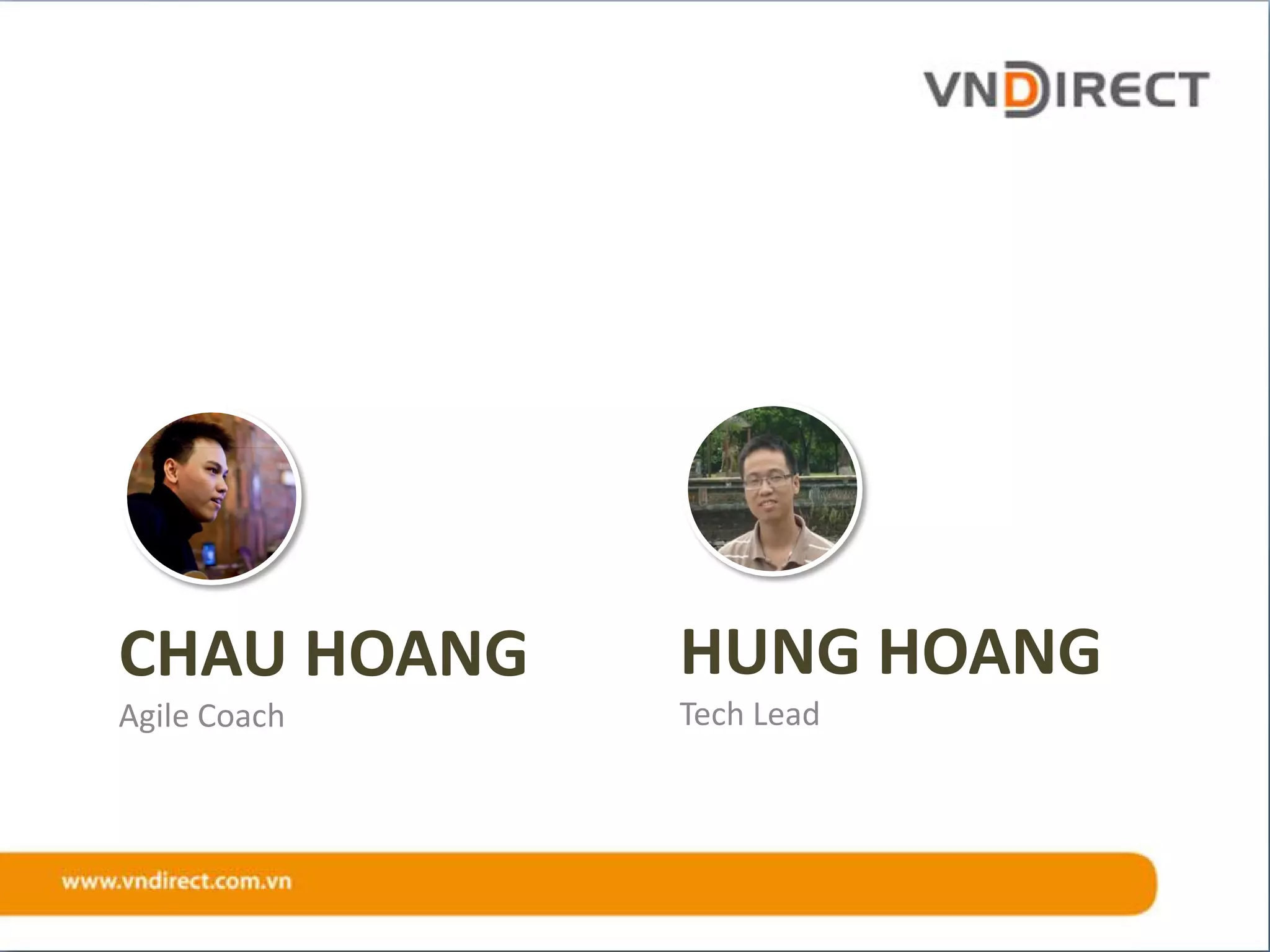 VNDIRECT

CHAU HOANG
Agile Coach

HUNG HOANG
Tech Lead

www.vndirect.com.vn